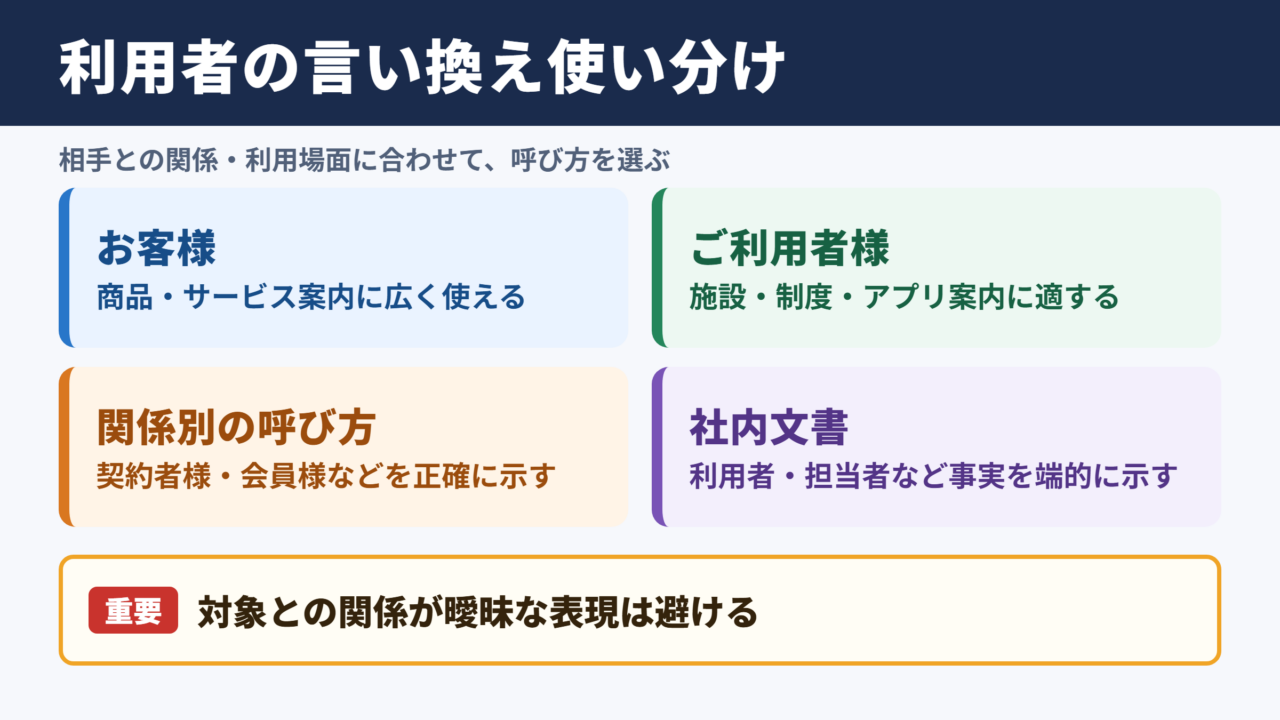 利用者の言い換え使い分け

相手との関係・利用場面に合わせて、呼び方を選ぶ

お客様
商品・サービス案内に広く使える

ご利用者様
施設・制度・アプリ案内に適する

関係別の呼び方
契約者様・会員様などを正確に示す

社内文書
利用者・担当者など事実を端的に示す

重要 対象との関係が曖昧な表現は避ける